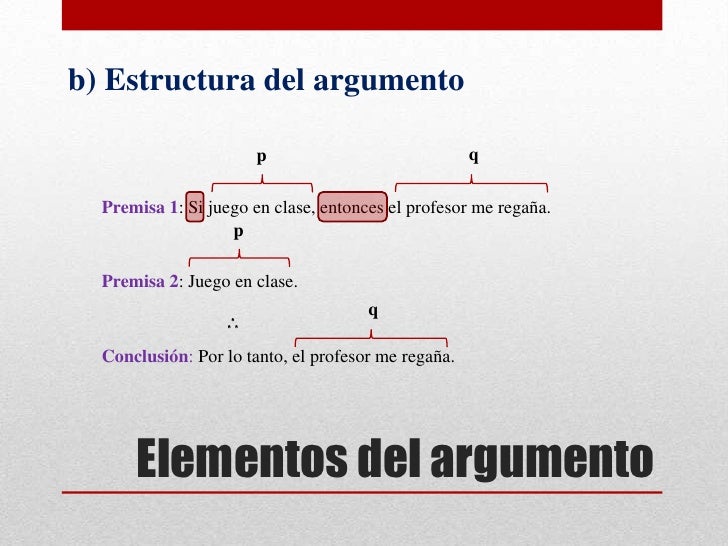 b) Estructura del argumento

p q

Premisa 1: Si juego en clase, entonces el profesor me regaña.

p

Premisa 2: Juego en clase.

$\therefore$ q

Conclusión: Por lo tanto, el profesor me regaña.

Elementos del argumento